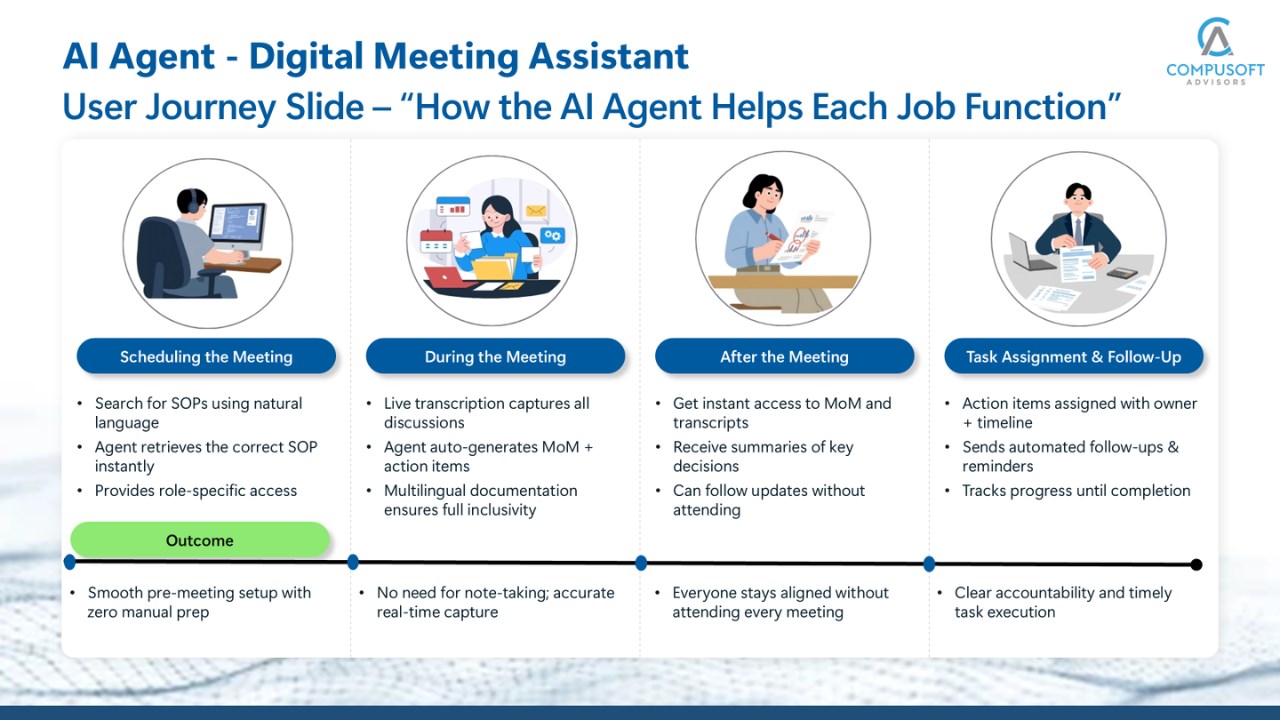 AI Agent - Digital Meeting Assistant

User Journey Slide – "How the AI Agent Helps Each Job Function"

COMPUSOFT
ADVISORS

Scheduling the Meeting

• Search for SOPs using natural language
• Agent retrieves the correct SOP instantly
• Provides role-specific access

Outcome

• Smooth pre-meeting setup with zero manual prep

During the Meeting

• Live transcription captures all discussions
• Agent auto-generates MoM + action items
• Multilingual documentation ensures full inclusivity

• No need for note-taking; accurate real-time capture

After the Meeting

• Get instant access to MoM and transcripts
• Receive summaries of key decisions
• Can follow updates without attending

• Everyone stays aligned without attending every meeting

Task Assignment & Follow-Up

• Action items assigned with owner + timeline
• Sends automated follow-ups & reminders
• Tracks progress until completion

• Clear accountability and timely task execution